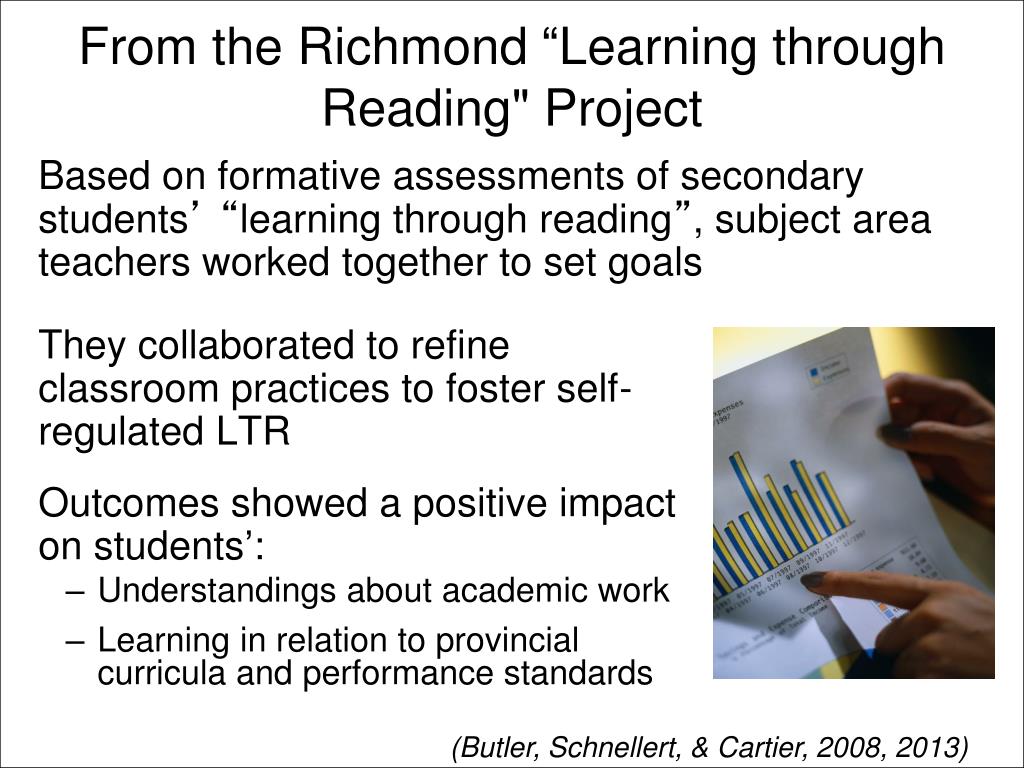 From the Richmond “Learning through Reading" Project

Based on formative assessments of secondary students’ “learning through reading”, subject area teachers worked together to set goals

They collaborated to refine classroom practices to foster self-regulated LTR

Outcomes showed a positive impact on students’:
– Understandings about academic work
– Learning in relation to provincial curricula and performance standards

(Butler, Schnellert, & Cartier, 2008, 2013)